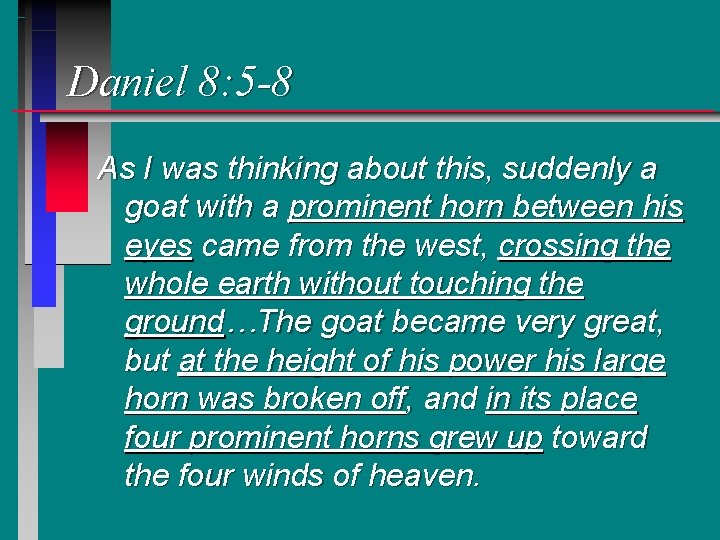 Daniel 8:5-8

As I was thinking about this, suddenly a goat with a prominent horn between his eyes came from the west, crossing the whole earth without touching the ground…The goat became very great, but at the height of his power his large horn was broken off, and in its place four prominent horns grew up toward the four winds of heaven.